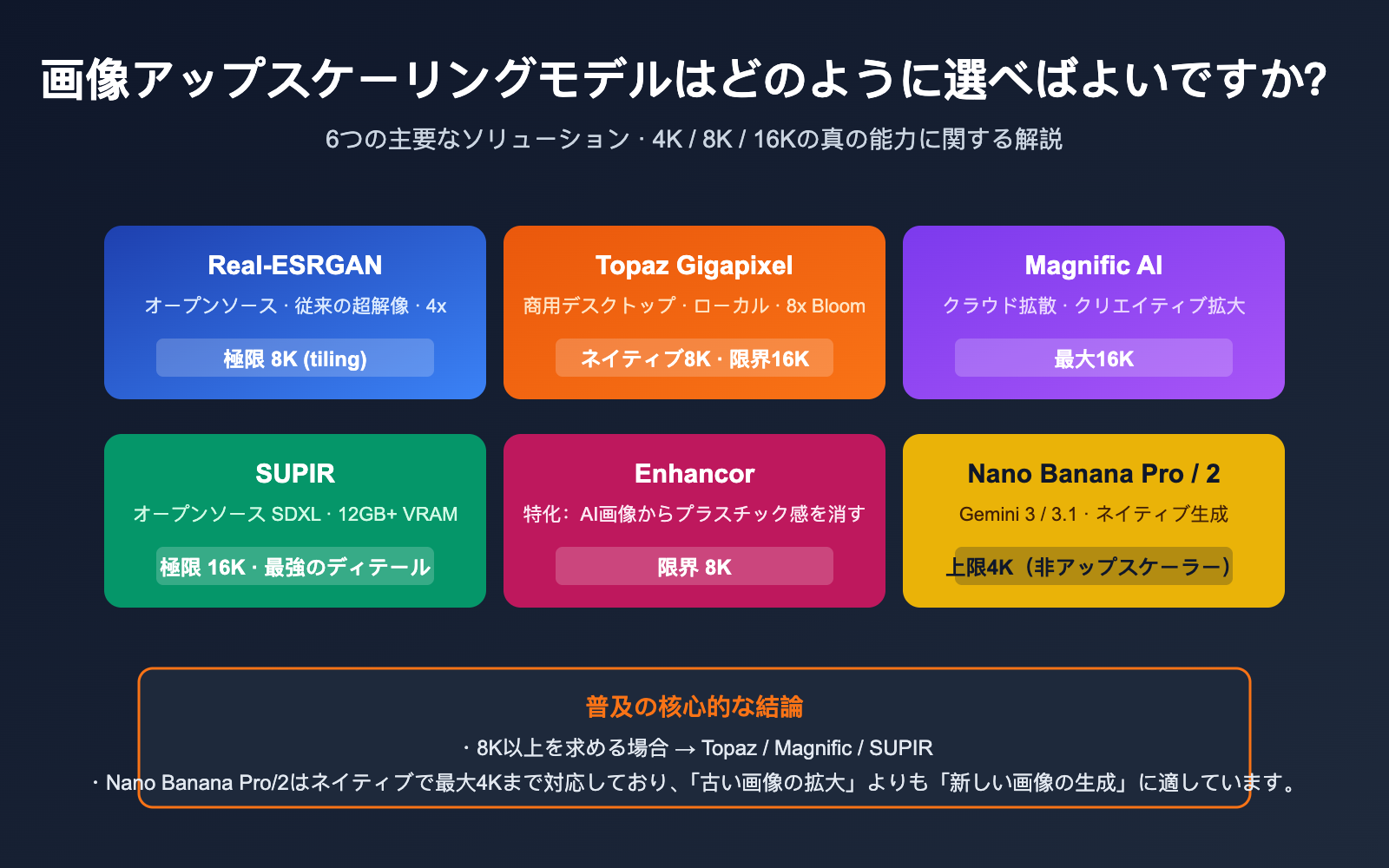 画像アップスケーリングモデルはどのように選べばよいですか?

6つの主要なソリューション · 4K / 8K / 16Kの真の能力に関する解説

Real-ESRGAN
オープンソース · 従来の超解像 · 4x
極限 8K (tiling)

Topaz Gigapixel
商用デスクトップ · ローカル · 8x Bloom
ネイティブ8K · 限界16K

Magnific AI
クラウド拡散 · クリエイティブ拡大
最大16K

SUPIR
オープンソース SDXL · 12GB+ VRAM
極限 16K · 最強のディテール

Enhancor
特化：AI画像からプラスチック感を消す
限界 8K

Nano Banana Pro / 2
Gemini 3 / 3.1 · ネイティブ生成
上限4K（非アップスケーラー）

普及の核心的な結論
· 8K以上を求める場合 → Topaz / Magnific / SUPIR
· Nano Banana Pro/2はネイティブで最大4Kまで対応しており、「古い画像の拡大」よりも「新しい画像の生成」に適しています。